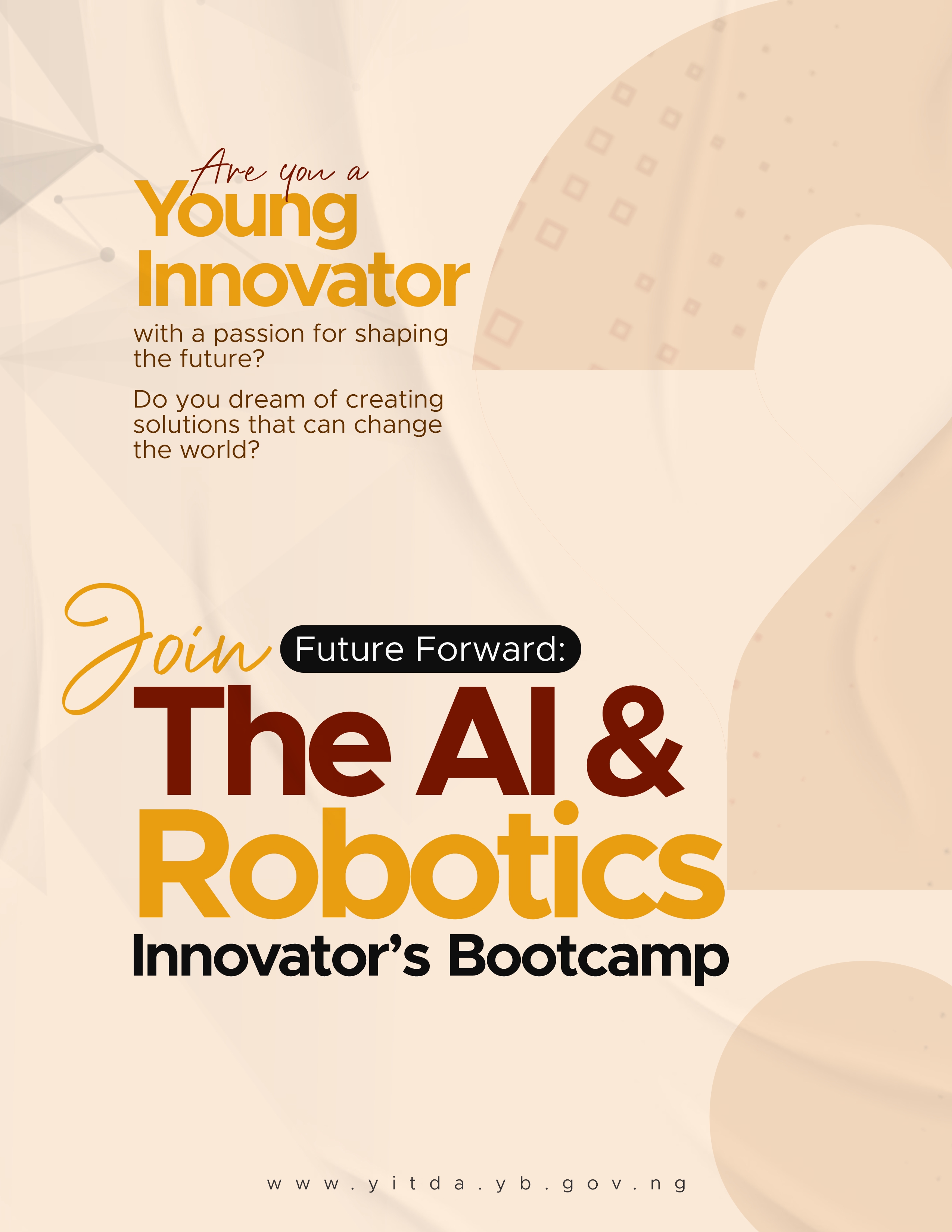 Are you a
Young
Innovator
with a passion for shaping the future?

Do you dream of creating solutions that can change the world?

Join Future Forward:
The AI &
Robotics
Innovator's Bootcamp

www.yitda.yb.gov.ng